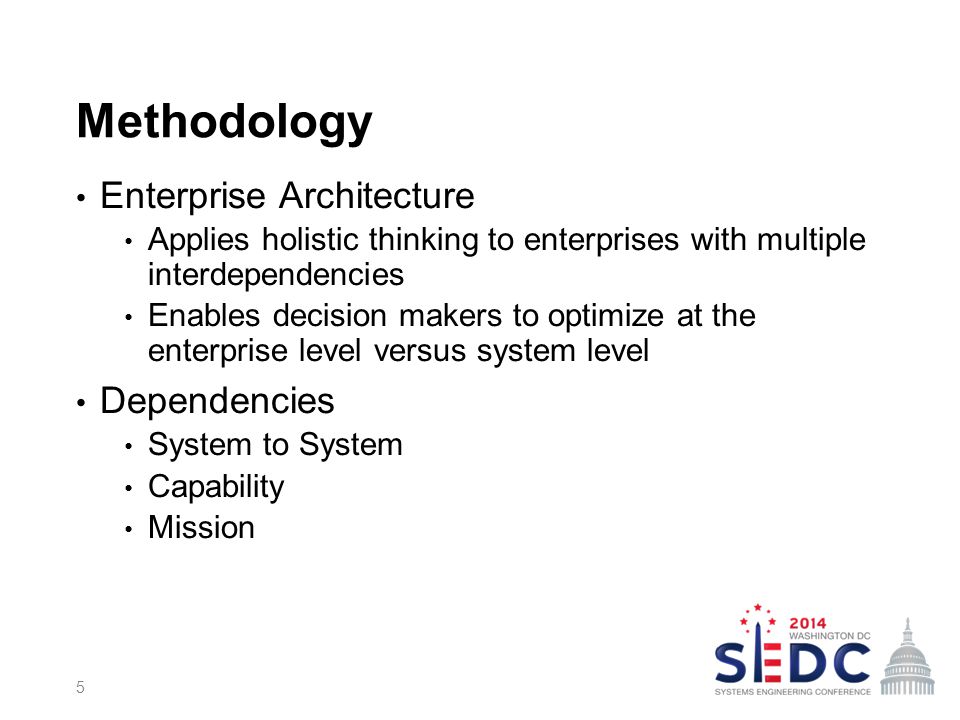 Methodology

• Enterprise Architecture
  • Applies holistic thinking to enterprises with multiple interdependencies
  • Enables decision makers to optimize at the enterprise level versus system level

• Dependencies
  • System to System
  • Capability
  • Mission

5

2014
WASHINGTON DC
SEDC
SYSTEMS ENGINEERING CONFERENCE